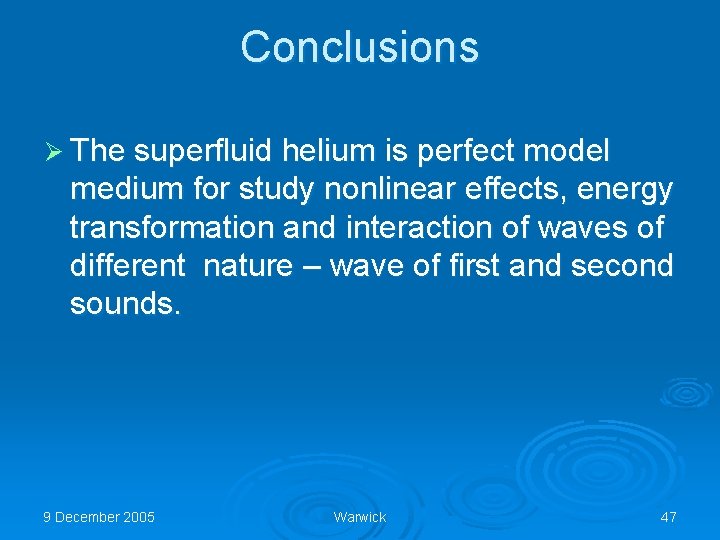 Conclusions

➢ The superfluid helium is perfect model medium for study nonlinear effects, energy transformation and interaction of waves of different  nature – wave of first and second sounds.

9 December 2005

Warwick

47